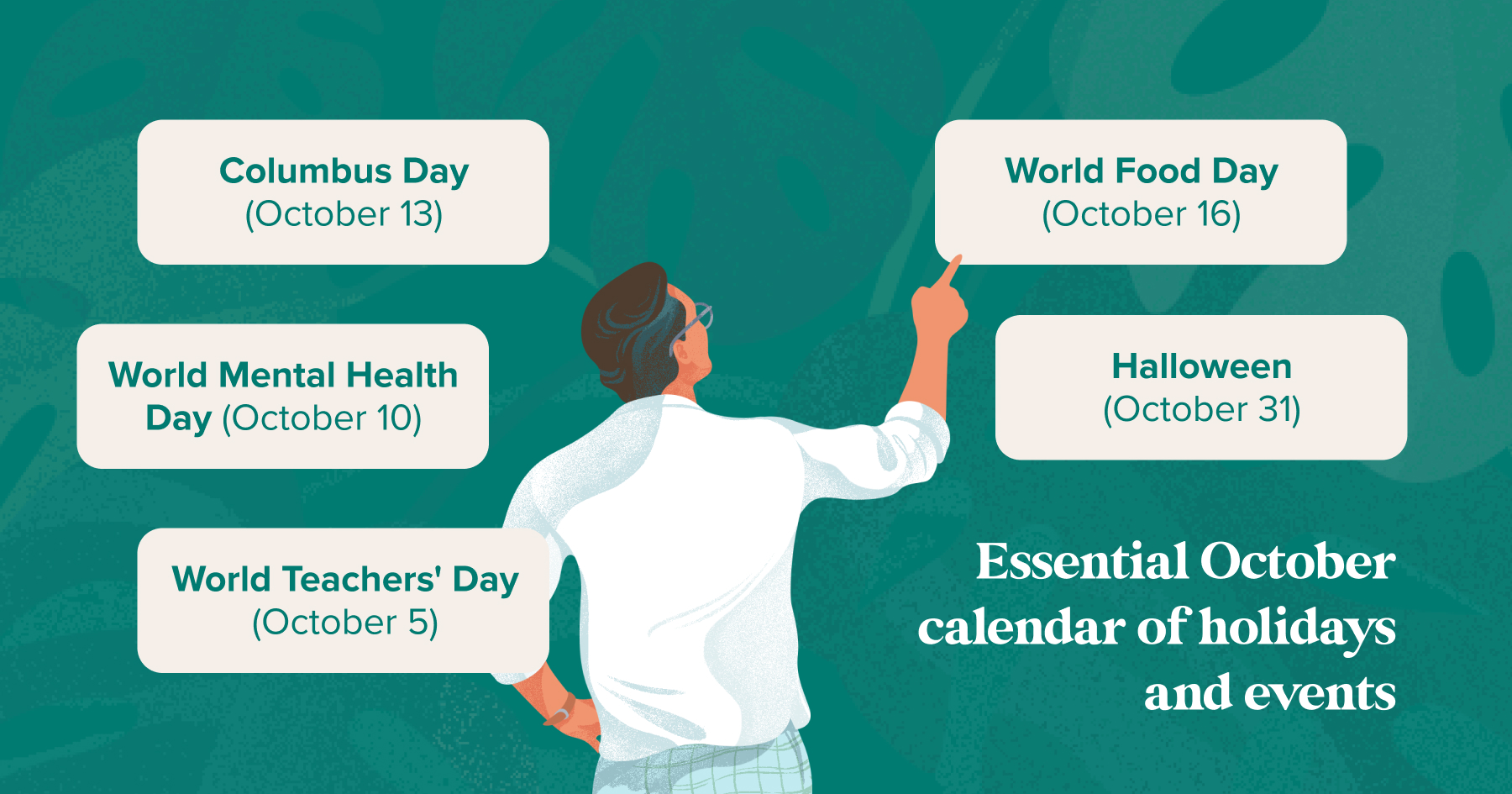 Columbus Day
(October 13)

World Mental Health Day (October 10)

World Teachers' Day
(October 5)

World Food Day
(October 16)

Halloween
(October 31)

Essential October calendar of holidays and events